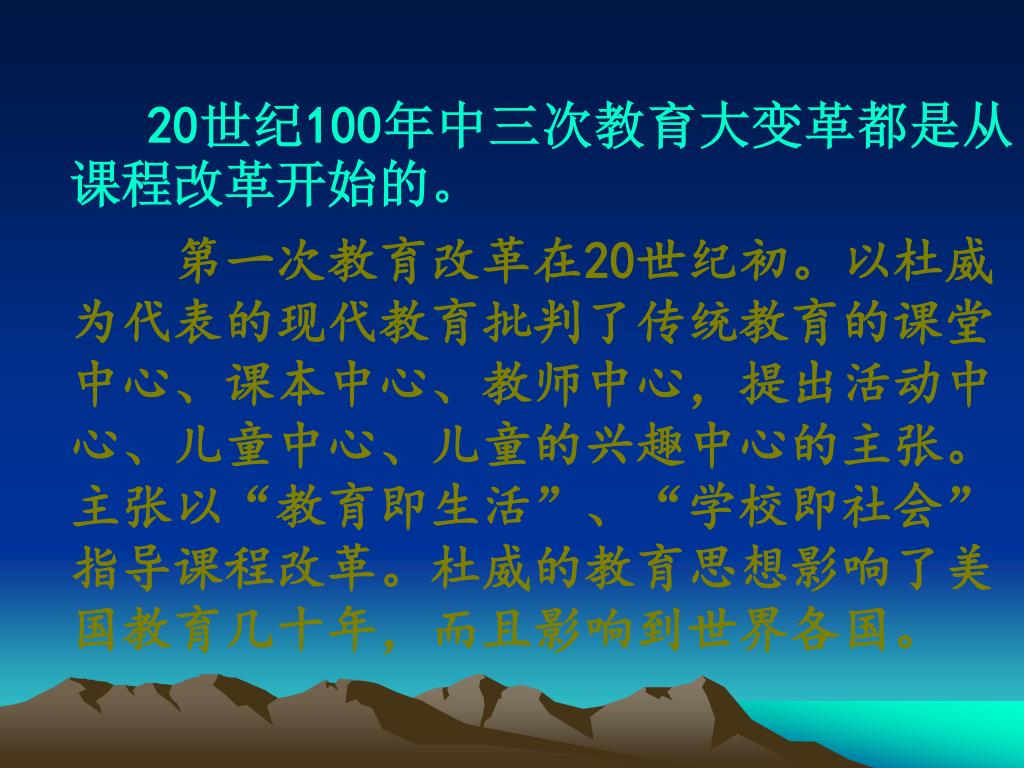 20世纪100年中三次教育大变革都是从课程改革开始的。

第一次教育改革在20世纪初。以杜威为代表的现代教育批判了传统教育的课堂中心、课本中心、教师中心，提出活动中心、儿童中心、儿童的兴趣中心的主张。主张以“教育即生活”、“学校即社会”指导课程改革。杜威的教育思想影响了美国教育几十年，而且影响到世界各国。